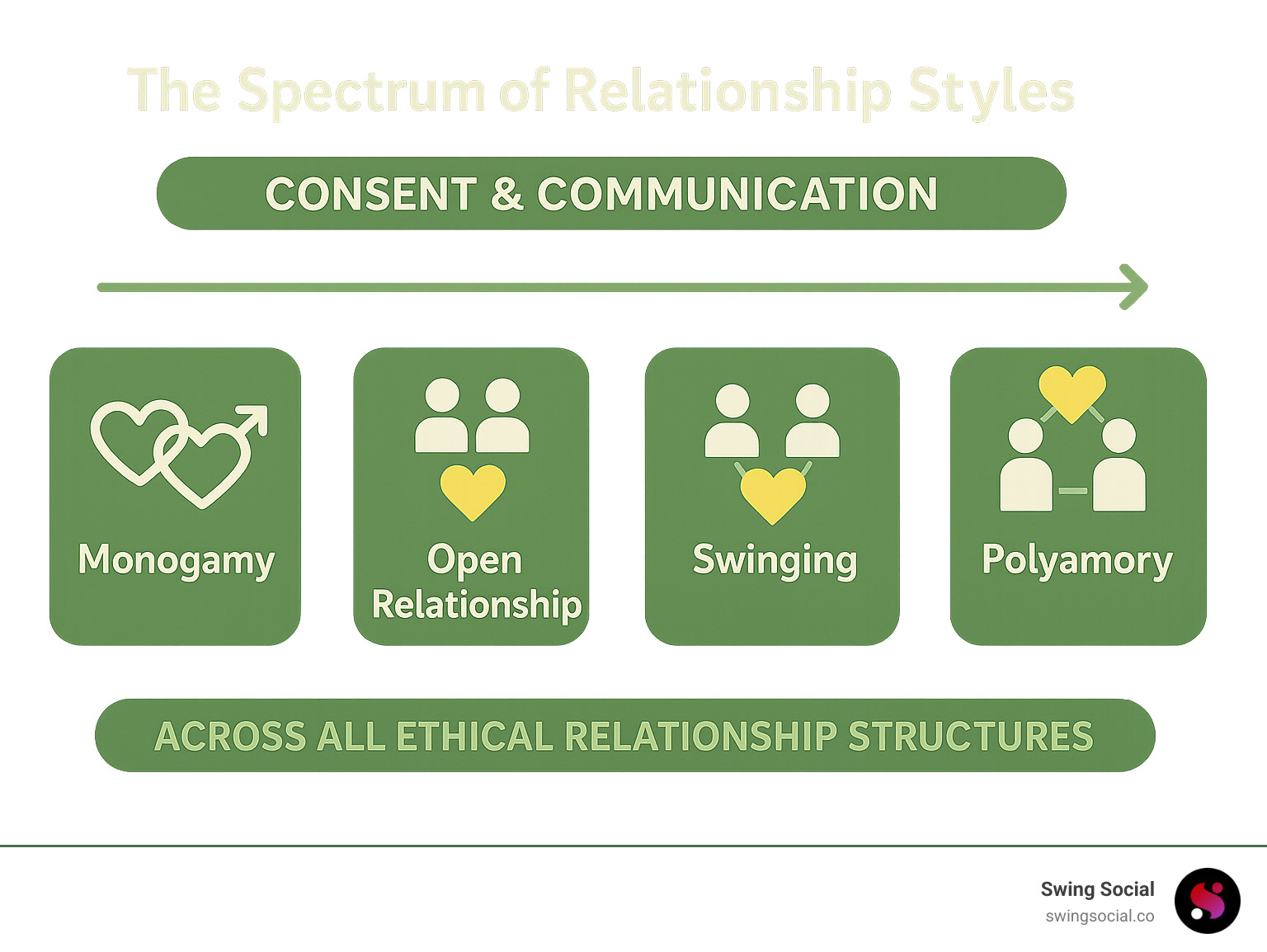 The Spectrum of Relationship Styles

CONSENT & COMMUNICATION

Monogamy

Open Relationship

Swinging

Polyamory

ACROSS ALL ETHICAL RELATIONSHIP STRUCTURES

Swing Social
swingsocial.co